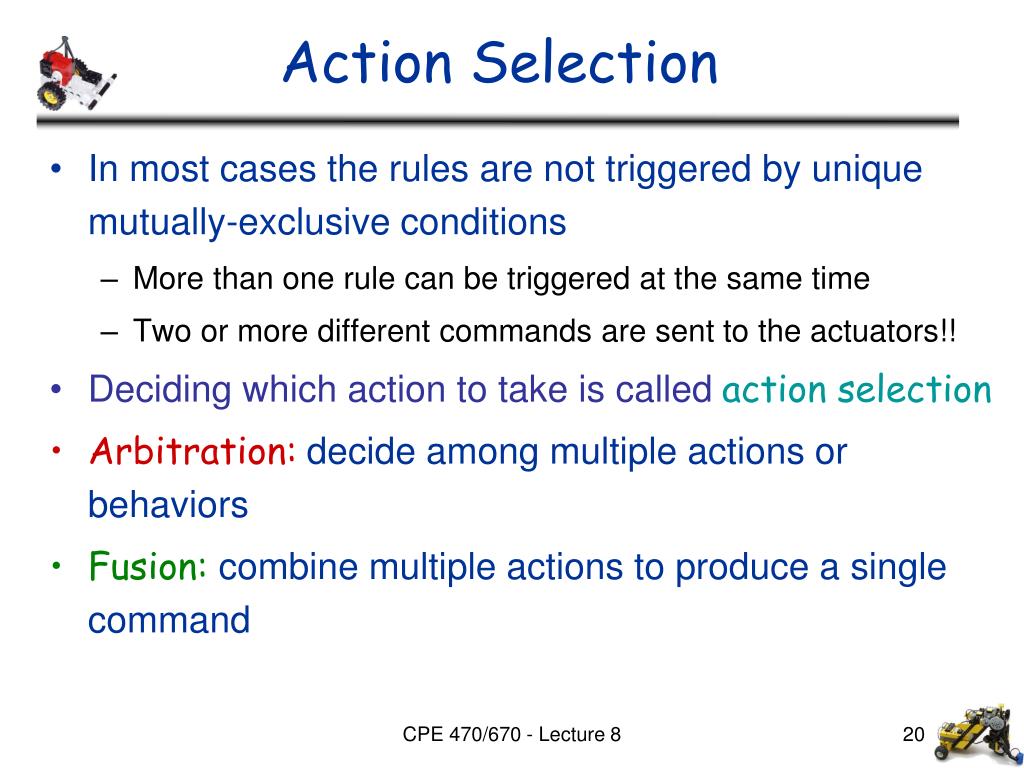 Action Selection

• In most cases the rules are not triggered by unique mutually-exclusive conditions

– More than one rule can be triggered at the same time

– Two or more different commands are sent to the actuators!!

• Deciding which action to take is called action selection

• Arbitration: decide among multiple actions or behaviors

• Fusion: combine multiple actions to produce a single command

CPE 470/670 - Lecture 8

20